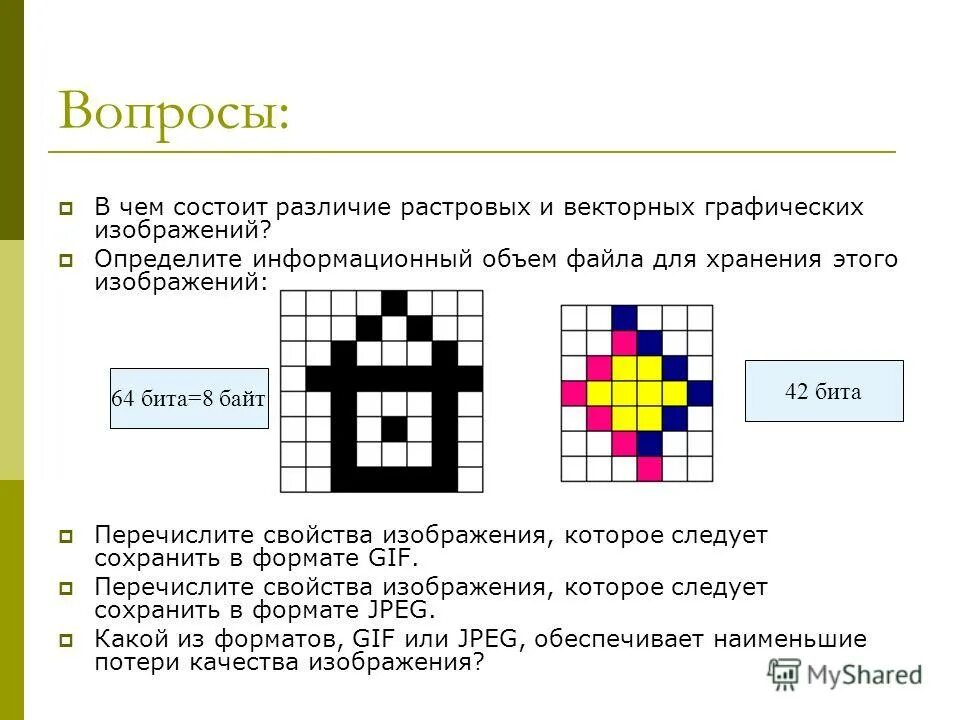 Вопросы:

В чем состоит различие растровых и векторных графических изображений?

Определите информационный объем файла для хранения этого изображений:

64 бита=8 байт

42 бита

Перечислите свойства изображения, которое следует сохранить в формате GIF.

Перечислите свойства изображения, которое следует сохранить в формате JPEG.

Какой из форматов, GIF или JPEG, обеспечивает наименьшие потери качества изображения?

MyShared